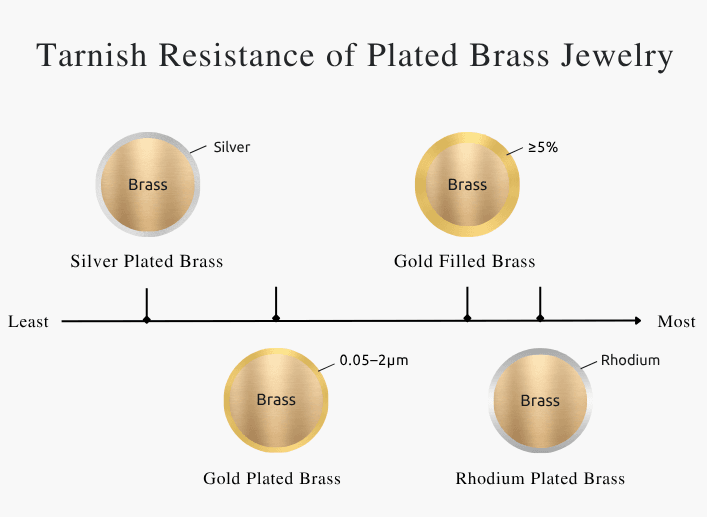 Tarnish Resistance of Plated Brass Jewelry

Silver

Brass

Silver Plated Brass

≥5%

Brass

Gold Filled Brass

Least

Most

0.05–2μm

Brass

Gold Plated Brass

Rhodium

Brass

Rhodium Plated Brass